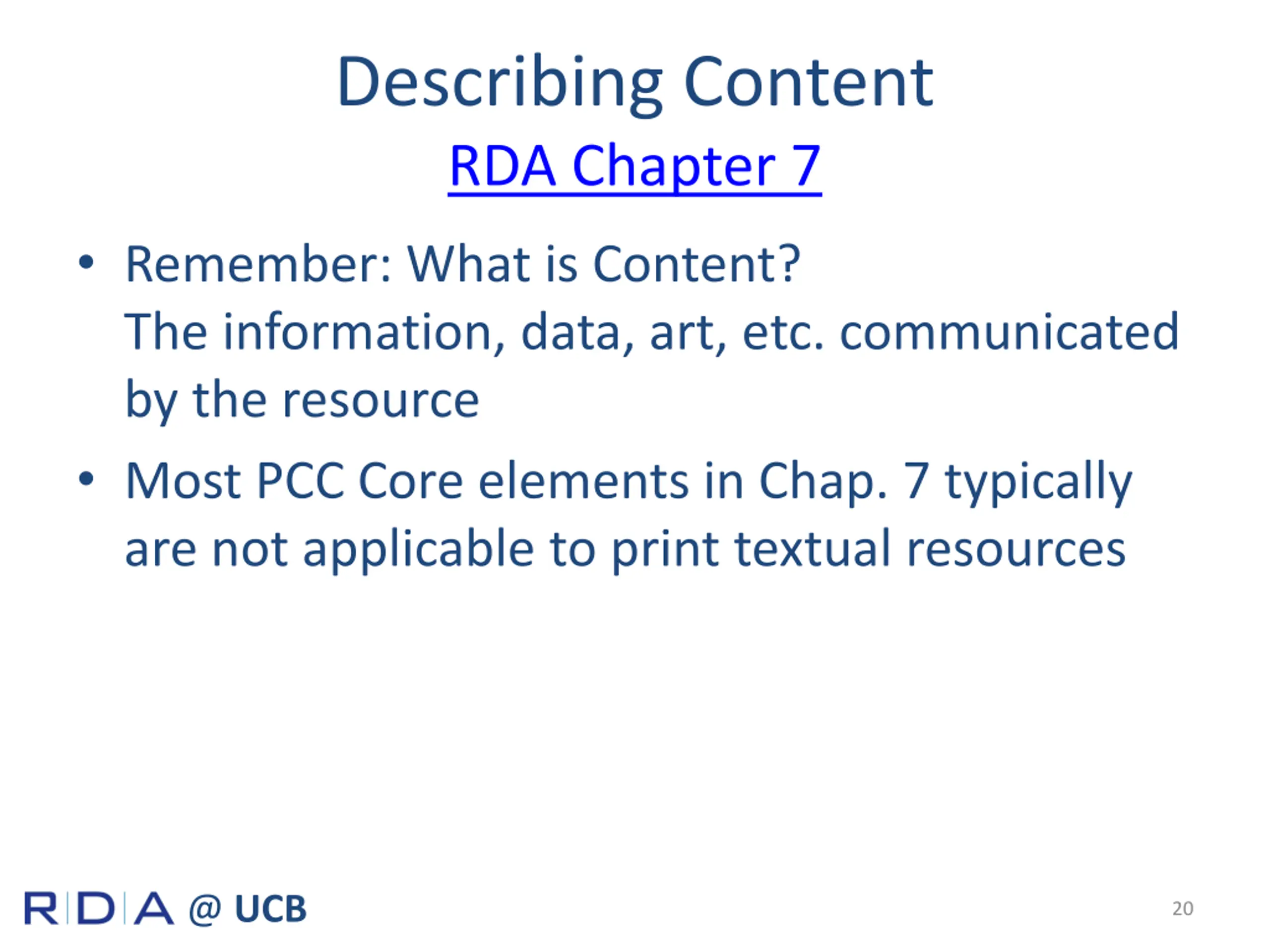 Describing Content

RDA Chapter 7

• Remember: What is Content?
The information, data, art, etc. communicated by the resource

• Most PCC Core elements in Chap. 7 typically are not applicable to print textual resources

RDA @ UCB

20